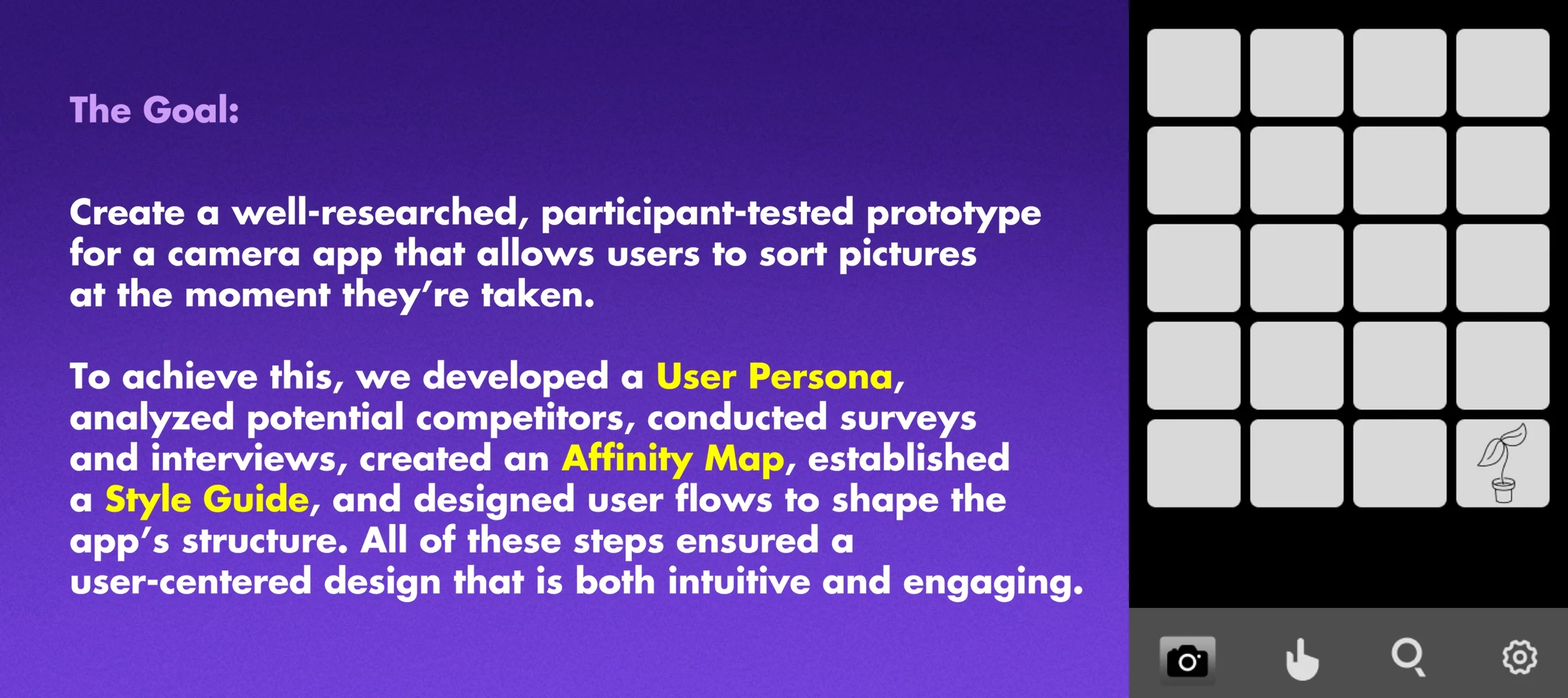 The Goal:

Create a well-researched, participant-tested prototype for a camera app that allows users to sort pictures at the moment they're taken.

To achieve this, we developed a User Persona, analyzed potential competitors, conducted surveys and interviews, created an Affinity Map, established a Style Guide, and designed user flows to shape the app's structure. All of these steps ensured a user-centered design that is both intuitive and engaging.